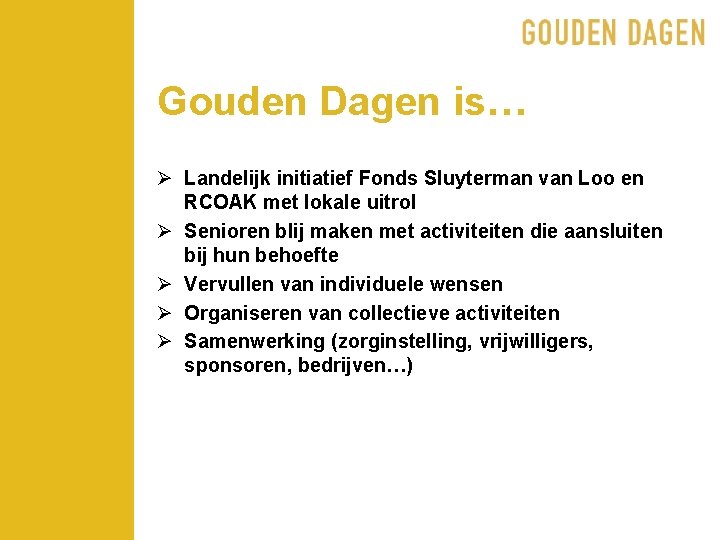 GOUDEN DAGEN

Gouden Dagen is…

➢ Landelijk initiatief Fonds Sluyterman van Loo en RCOAK met lokale uitrol
➢ Senioren blij maken met activiteiten die aansluiten bij hun behoefte
➢ Vervullen van individuele wensen
➢ Organiseren van collectieve activiteiten
➢ Samenwerking (zorginstelling, vrijwilligers, sponsoren, bedrijven…)